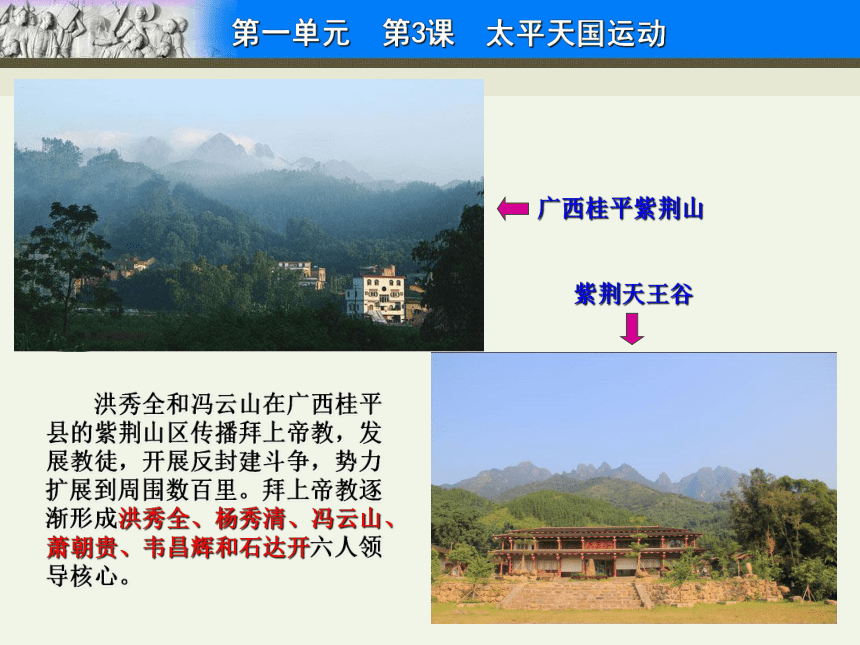 第一单元　第3课　太平天国运动

广西桂平紫荆山

紫荆天王谷

洪秀全和冯云山在广西桂平县的紫荆山区传播拜上帝教，发展教徒，开展反封建斗争，势力扩展到周围数百里。拜上帝教逐渐形成洪秀全、杨秀清、冯云山、萧朝贵、韦昌辉和石达开六人领导核心。